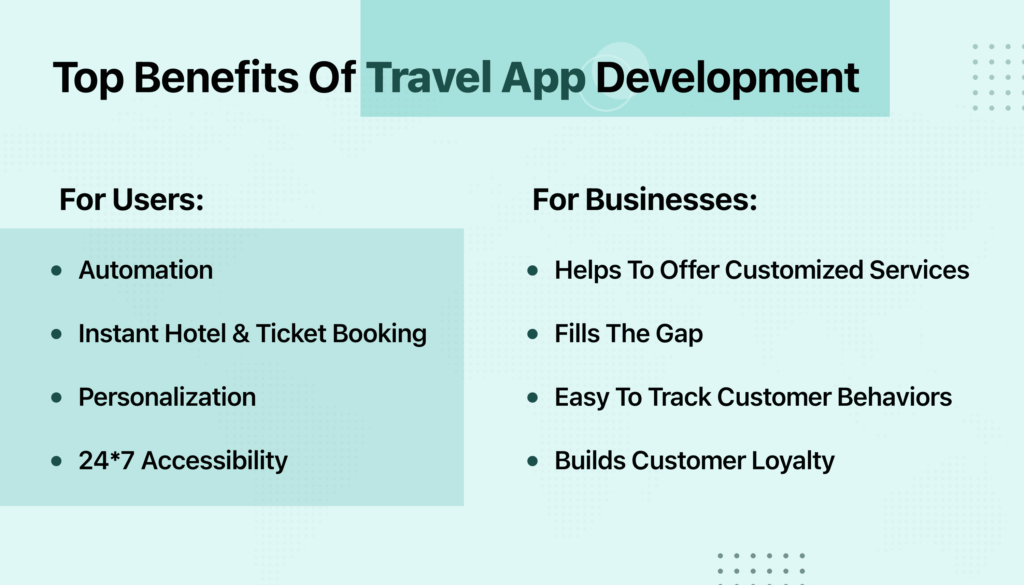 Top Benefits Of Travel App Development

For Users:

- Automation
- Instant Hotel & Ticket Booking
- Personalization
- 24*7 Accessibility

For Businesses:

- Helps To Offer Customized Services
- Fills The Gap
- Easy To Track Customer Behaviors
- Builds Customer Loyalty